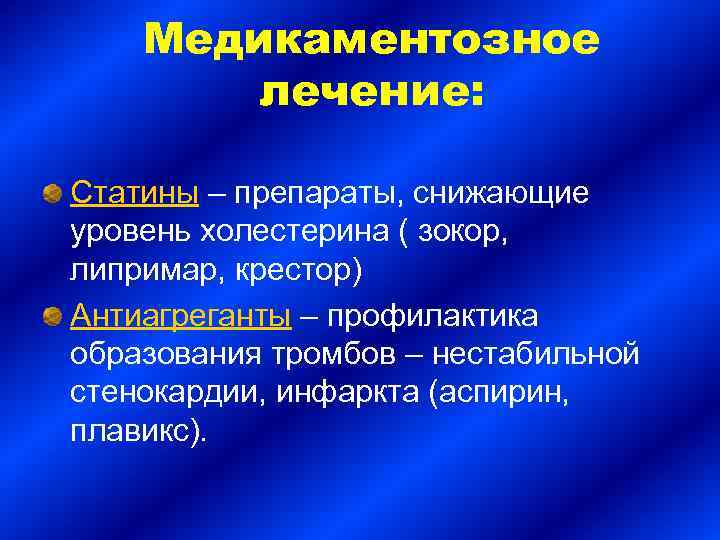 Медикаментозное лечение:

Статины – препараты, снижающие уровень холестерина ( зокор, липримар, крестор)

Антиагреганты – профилактика образования тромбов – нестабильной стенокардии, инфаркта (аспирин, плавикс).